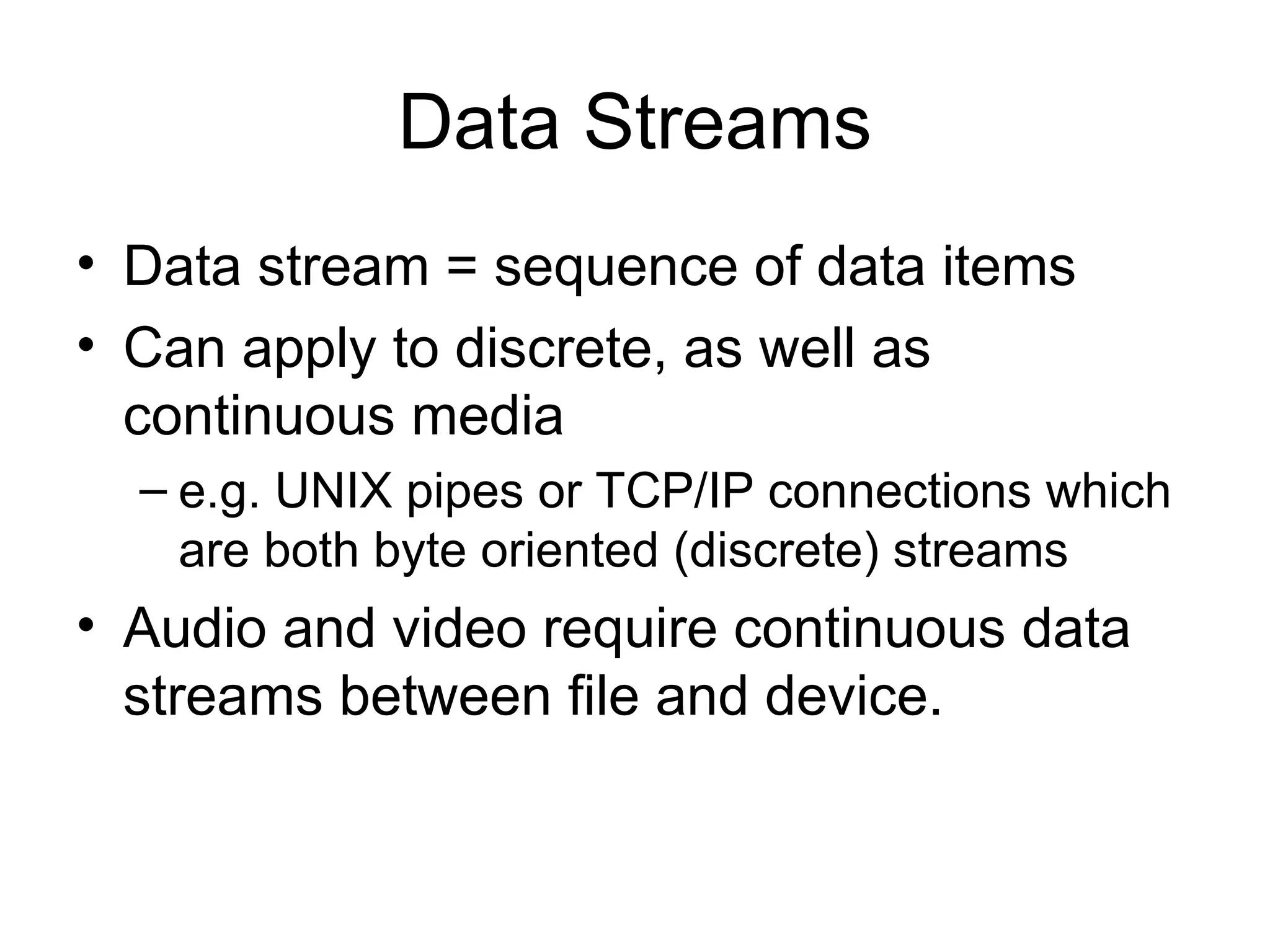 Data Streams

• Data stream = sequence of data items
• Can apply to discrete, as well as continuous media
  – e.g. UNIX pipes or TCP/IP connections which are both byte oriented (discrete) streams
• Audio and video require continuous data streams between file and device.